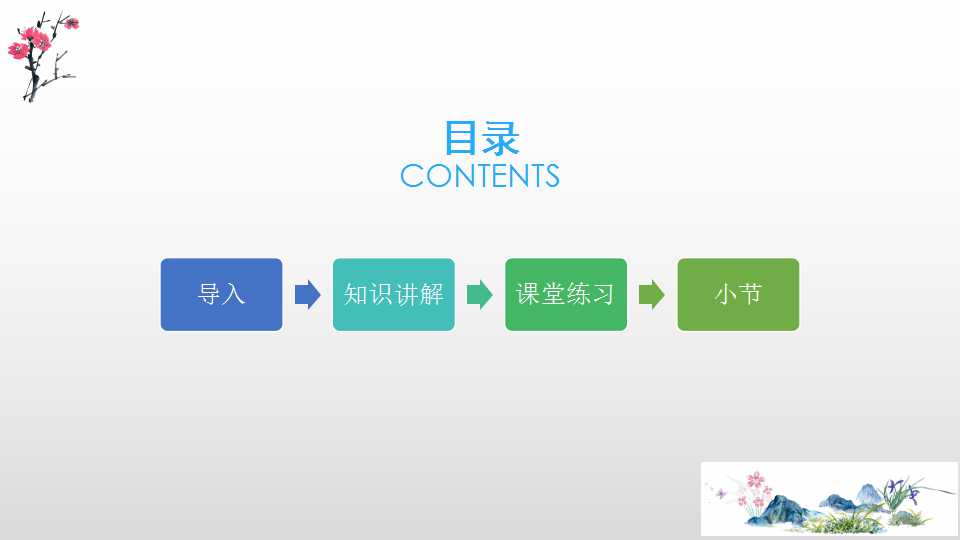 目录
CONTENTS

导入

知识讲解

课堂练习

小节